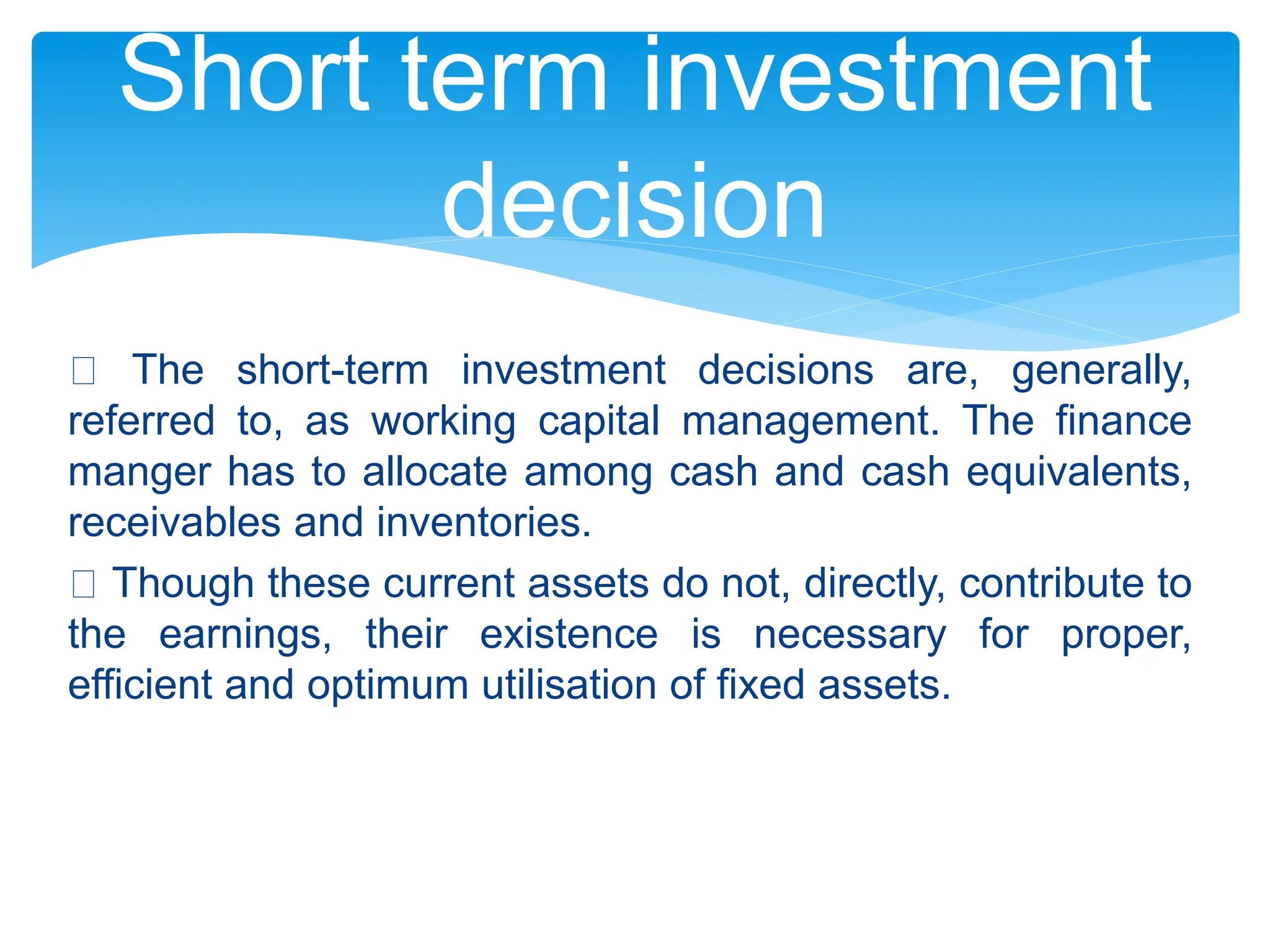 Short term investment decision

□ The short-term investment decisions are, generally, referred to, as working capital management. The finance manger has to allocate among cash and cash equivalents, receivables and inventories.

□ Though these current assets do not, directly, contribute to the earnings, their existence is necessary for proper, efficient and optimum utilisation of fixed assets.